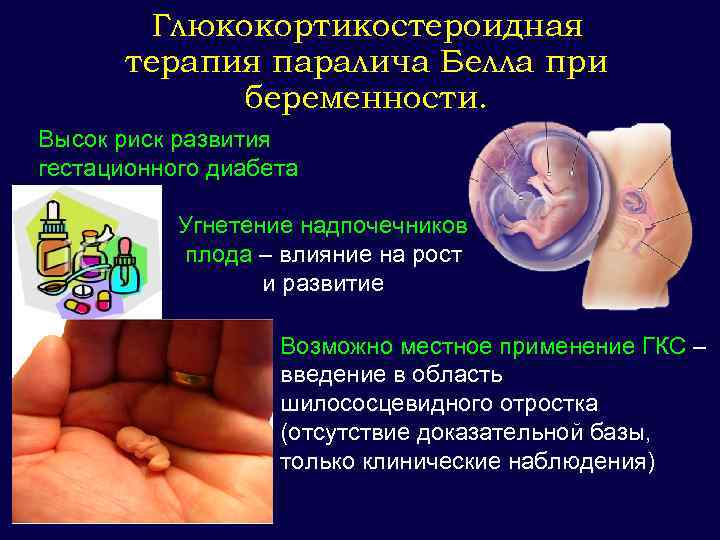 Глюкокортикостероидная терапия паралича Белла при беременности.

Высок риск развития гестационного диабета

Угнетение надпочечников плода – влияние на рост и развитие

Возможно местное применение ГКС – введение в область шилососцевидного отростка (отсутствие доказательной базы, только клинические наблюдения)